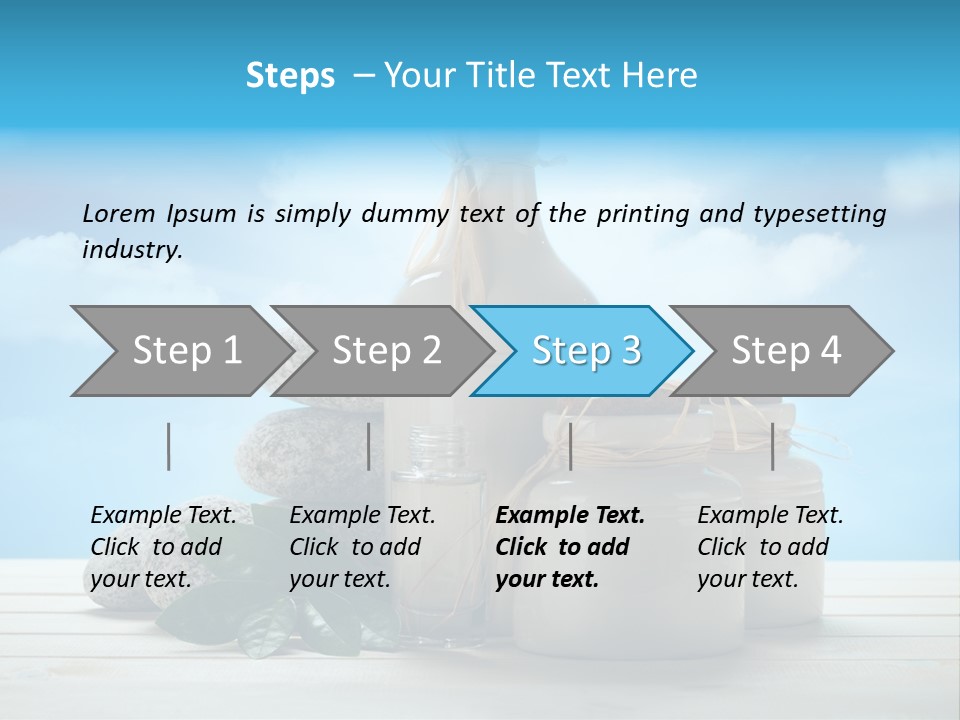 Steps – Your Title Text Here

Lorem Ipsum is simply dummy text of the printing and typesetting industry.

Step 1

Step 2

Step 3

Step 4

Example Text. Click to add your text.

Example Text. Click to add your text.

Example Text. Click to add your text.

Example Text. Click to add your text.